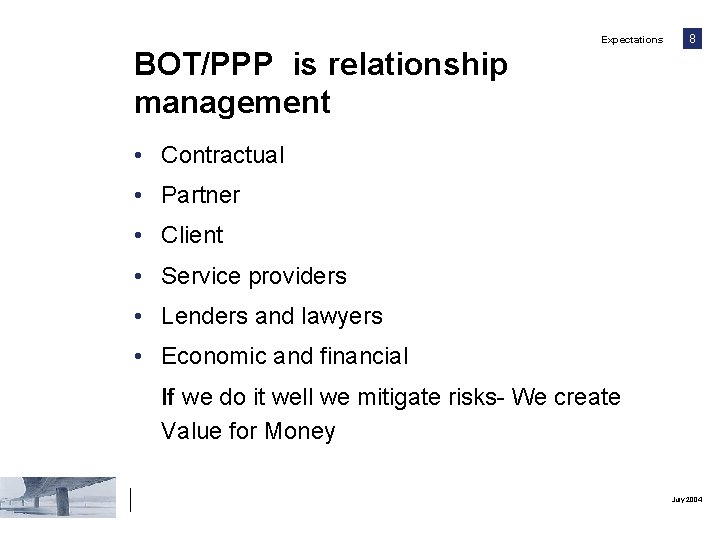 Expectations 8

BOT/PPP is relationship management

• Contractual
• Partner
• Client
• Service providers
• Lenders and lawyers
• Economic and financial

If we do it well we mitigate risks- We create Value for Money

July 2004